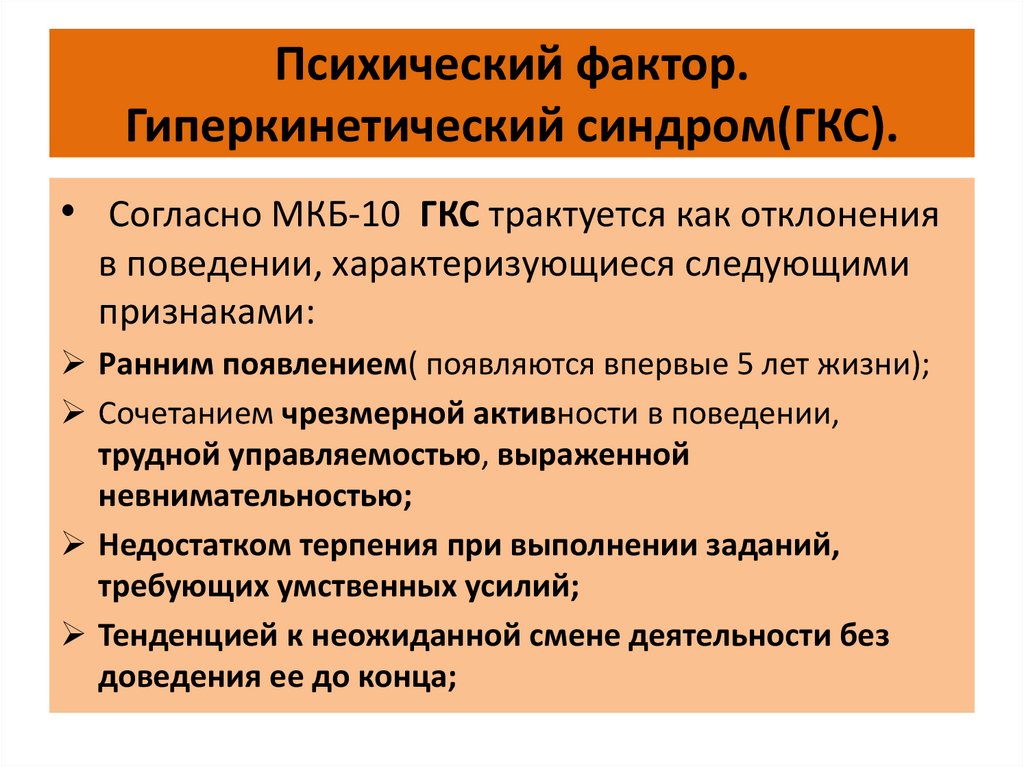 Психический фактор. Гиперкинетический синдром(ГКС).

• Согласно МКБ-10 ГКС трактуется как отклонения в поведении, характеризующиеся следующими признаками:

➢ Ранним появлением( появляются впервые 5 лет жизни);

➢ Сочетанием чрезмерной активности в поведении, трудной управляемостью, выраженной невнимательностью;

➢ Недостатком терпения при выполнении заданий, требующих умственных усилий;

➢ Тенденцией к неожиданной смене деятельности без доведения ее до конца;